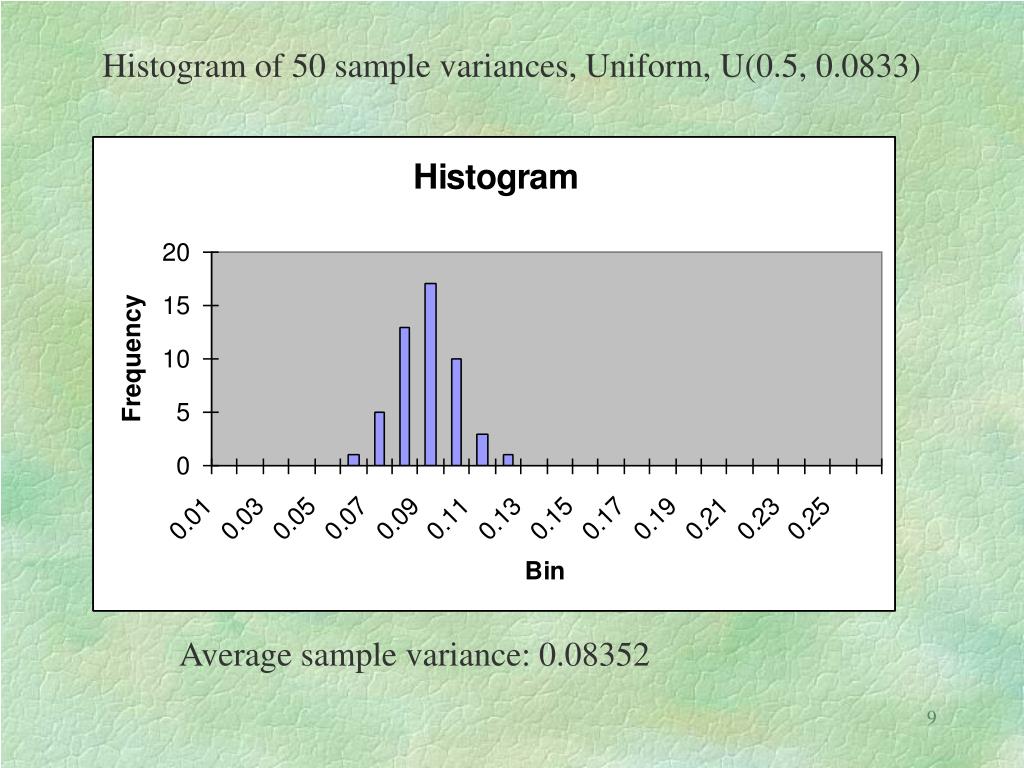 Histogram of 50 sample variances, Uniform, U(0.5, 0.0833)

Histogram

Frequency

20
15
10
5
0

0.01 0.03 0.05 0.07 0.09 0.11 0.13 0.15 0.17 0.19 0.21 0.23 0.25

Bin

Average sample variance: 0.08352

9